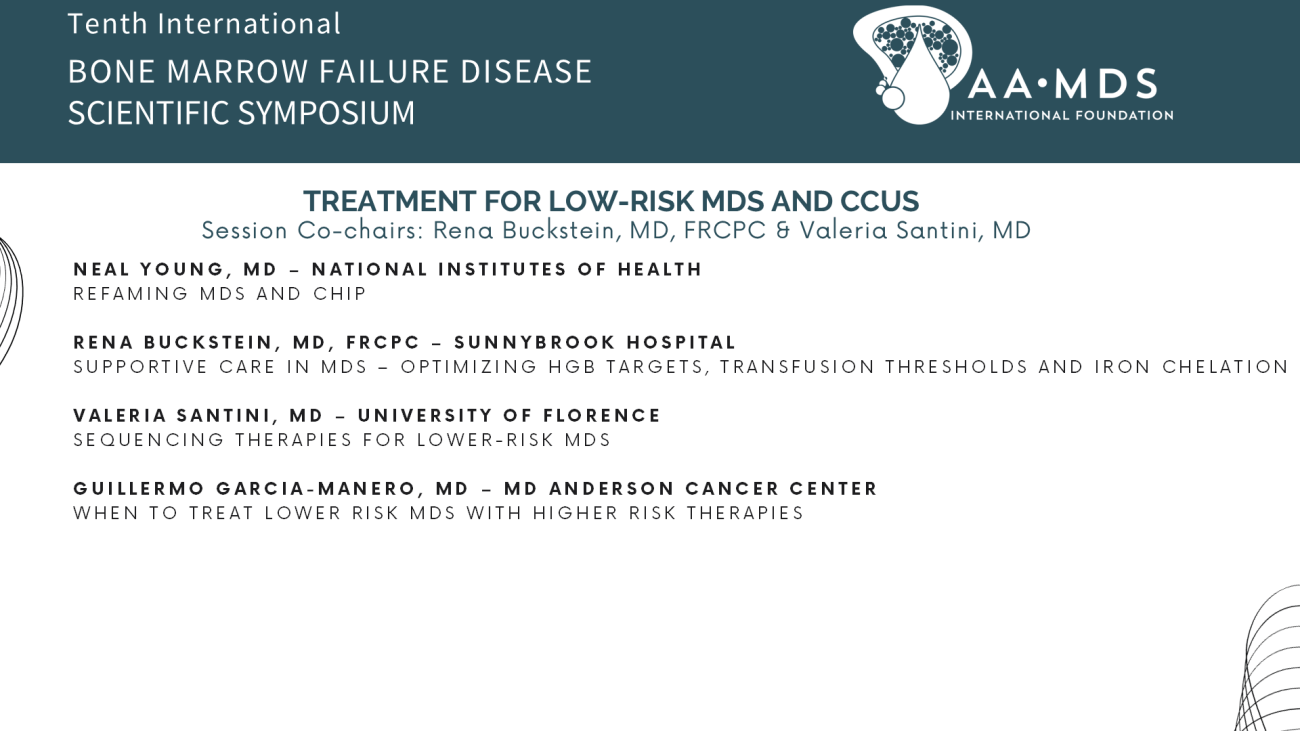 Tenth International
BONE MARROW FAILURE DISEASE
SCIENTIFIC SYMPOSIUM

AA·MDS
INTERNATIONAL FOUNDATION

TREATMENT FOR LOW-RISK MDS AND CCUS
Session Co-chairs: Rena Buckstein, MD, FRCPC & Valeria Santini, MD

NEAL YOUNG, MD – NATIONAL INSTITUTES OF HEALTH
REFAMING MDS AND CHIP

RENA BUCKSTEIN, MD, FRCPC – SUNNYBROOK HOSPITAL
SUPPORTIVE CARE IN MDS – OPTIMIZING HGB TARGETS, TRANSFUSION THRESHOLDS AND IRON CHELATION

VALERIA SANTINI, MD – UNIVERSITY OF FLORENCE
SEQUENCING THERAPIES FOR LOWER-RISK MDS

GUILLERMO GARCIA-MANERO, MD – MD ANDERSON CANCER CENTER
WHEN TO TREAT LOWER RISK MDS WITH HIGHER RISK THERAPIES